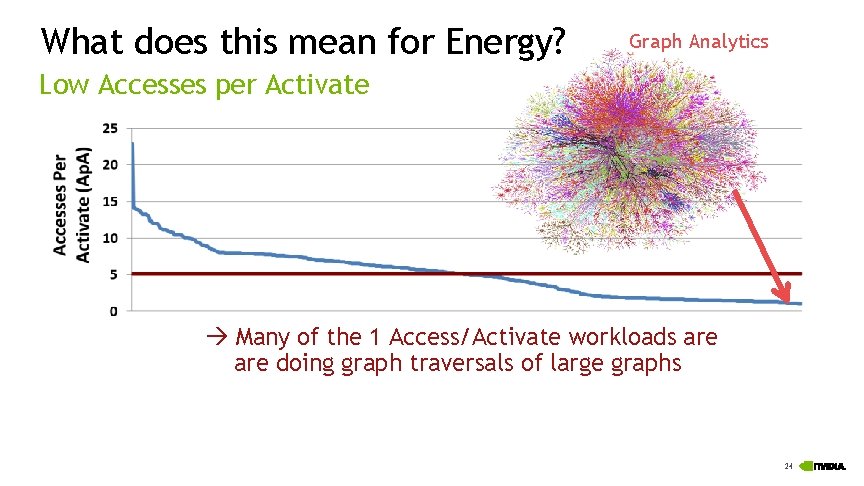 What does this mean for Energy?

Graph Analytics

Low Accesses per Activate

Accesses Per Activate (ApA)

25
20
15
10
5
0

→ Many of the 1 Access/Activate workloads are are doing graph traversals of large graphs

24 NVIDIA.